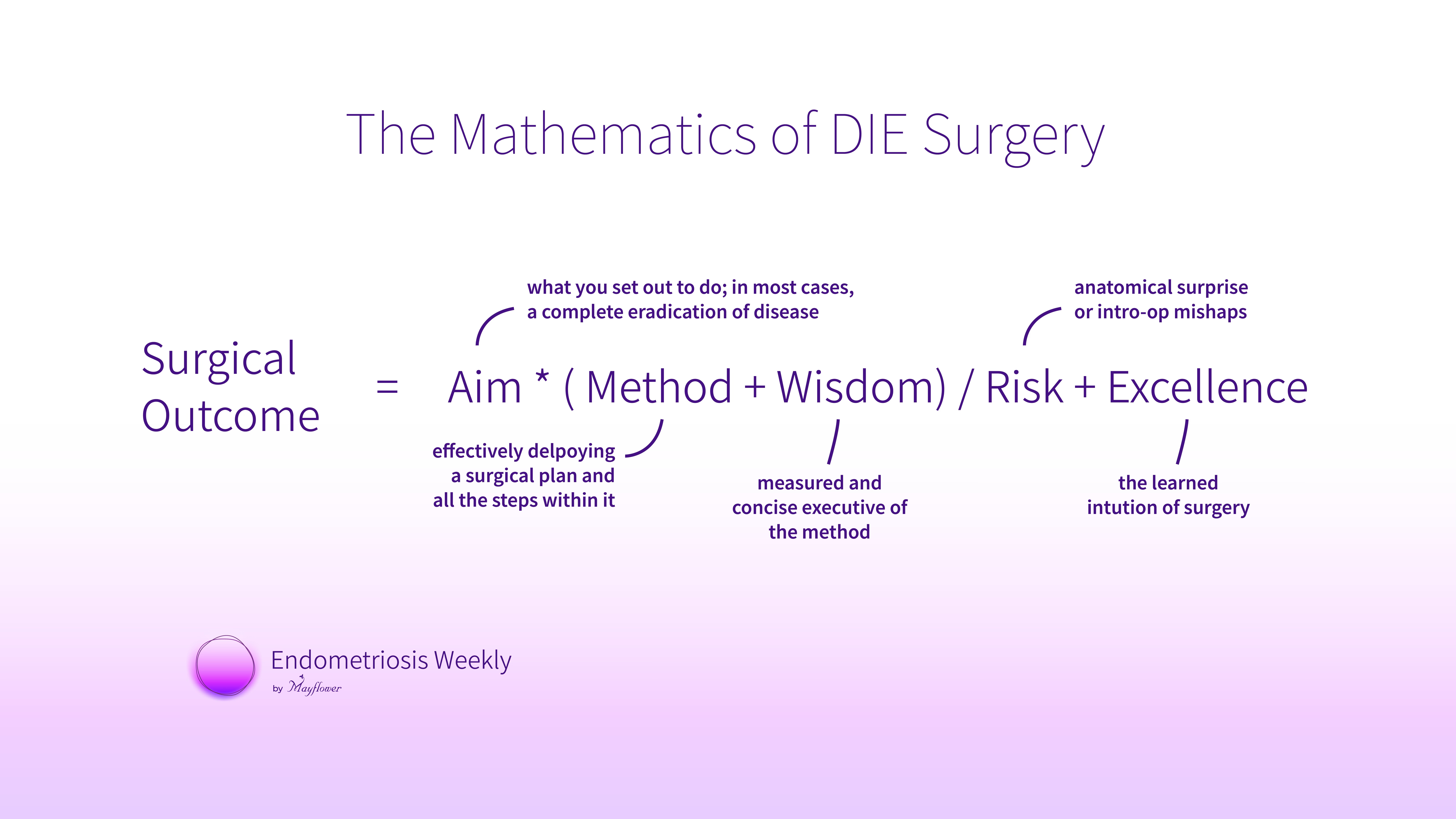 The Mathematics of DIE Surgery

what you set out to do; in most cases, a complete eradication of disease

anatomical surprise or intro-op mishaps

Surgical Outcome = Aim * ( Method + Wisdom) / Risk + Excellence

effectively delpoying a surgical plan and all the steps within it

measured and concise executive of the method

the learned intution of surgery

Endometriosis Weekly
by Mayflower